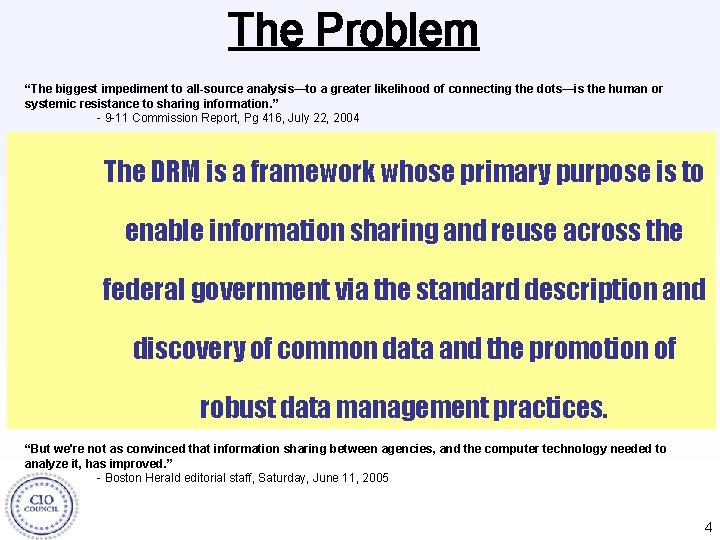 The Problem

"The biggest impediment to all-source analysis—to a greater likelihood of connecting the dots—is the human or systemic resistance to sharing information."
- 9-11 Commission Report, Pg 416, July 22, 2004

The DRM is a framework whose primary purpose is to enable information sharing and reuse across the federal government via the standard description and discovery of common data and the promotion of robust data management practices.

"But we're not as convinced that information sharing between agencies, and the computer technology needed to analyze it, has improved."
- Boston Herald editorial staff, Saturday, June 11, 2005

CIO COUNCIL

4